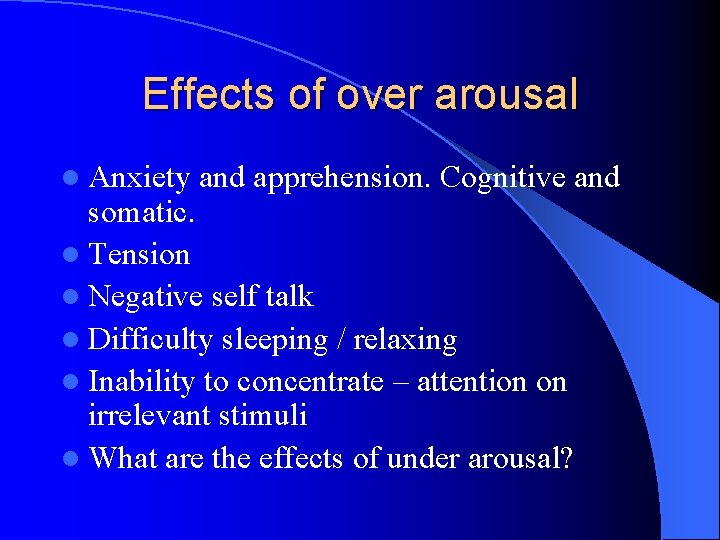 Effects of over arousal

- Anxiety and apprehension. Cognitive and somatic.
- Tension
- Negative self talk
- Difficulty sleeping / relaxing
- Inability to concentrate – attention on irrelevant stimuli
- What are the effects of under arousal?